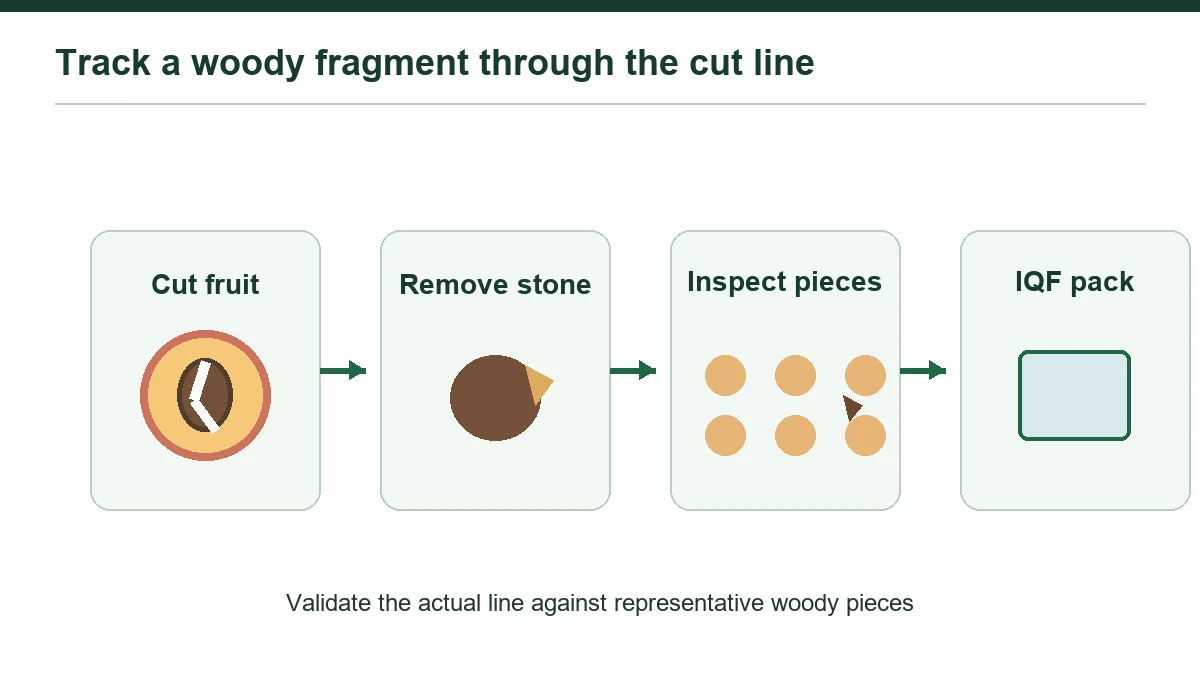 Track a woody fragment through the cut line

Cut fruit

Remove stone

Inspect pieces

IQF pack

Validate the actual line against representative woody pieces